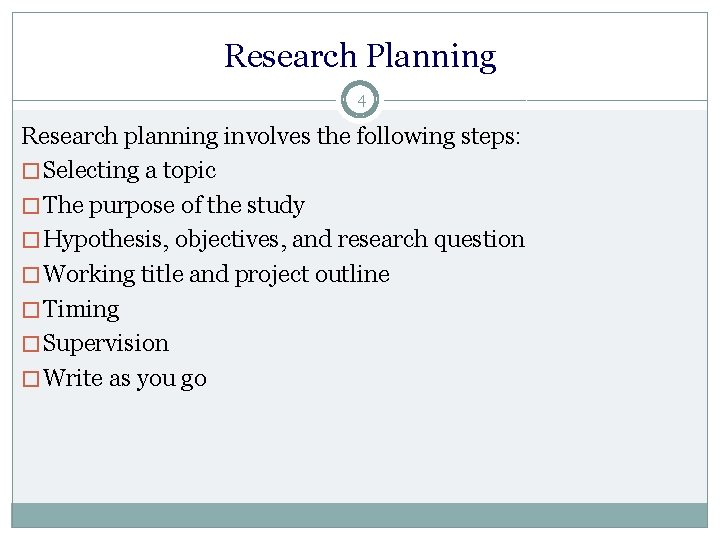 Research Planning

4

Research planning involves the following steps:
□ Selecting a topic
□ The purpose of the study
□ Hypothesis, objectives, and research question
□ Working title and project outline
□ Timing
□ Supervision
□ Write as you go